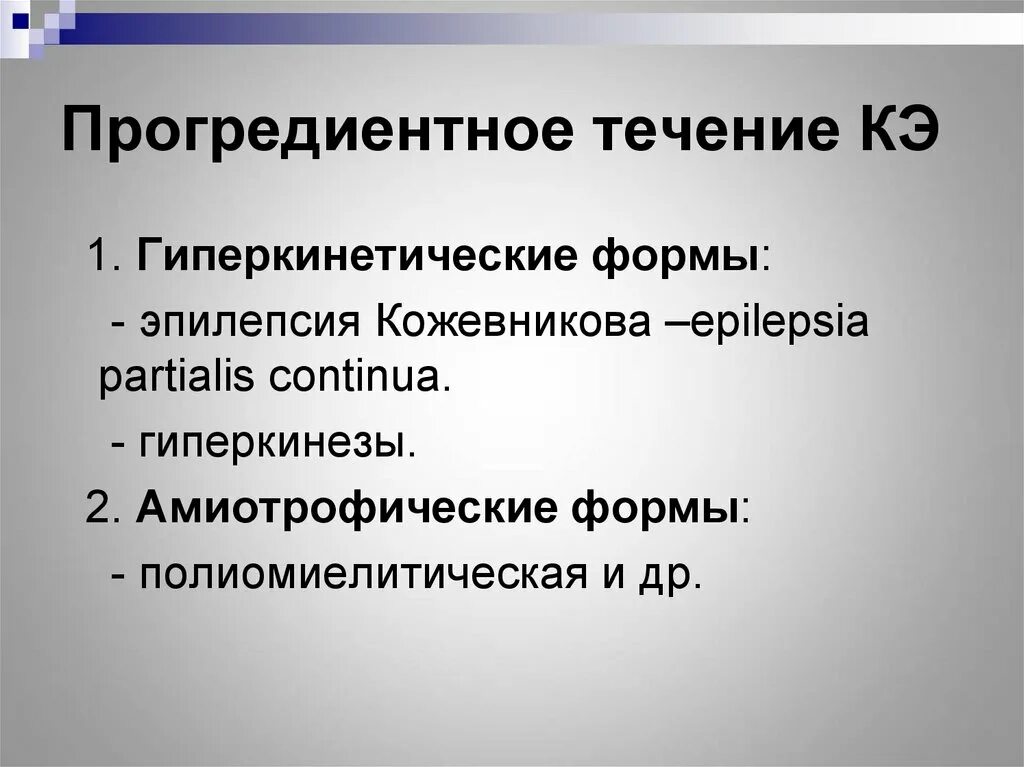 Прогредиентное течение КЭ

1. Гиперкинетические формы:

- эпилепсия Кожевникова –epilepsia partialis continua.

- гиперкинезы.

2. Амиотрофические формы:

- полиомиелитическая и др.